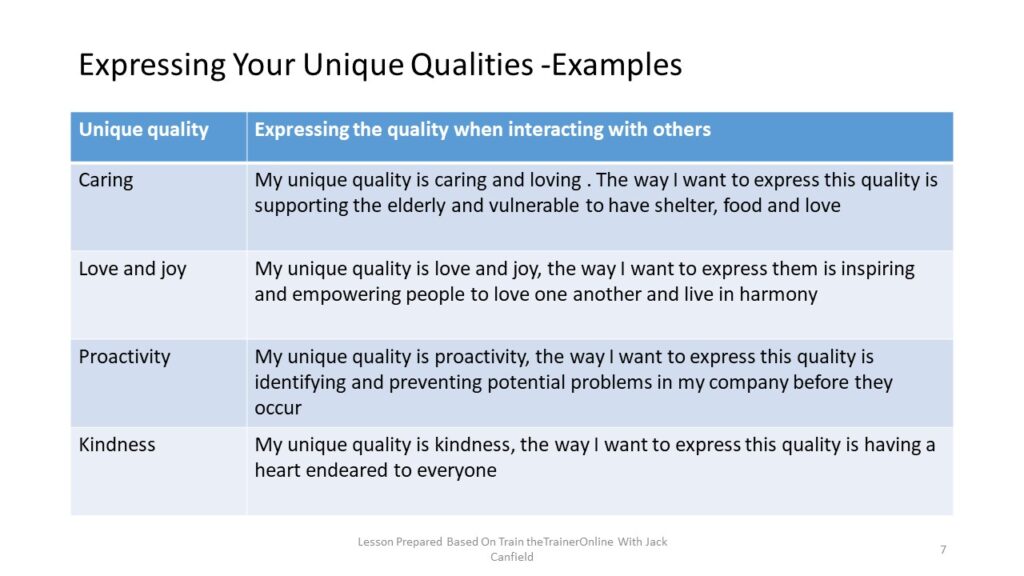 Expressing Your Unique Qualities -Examples

| Unique quality | Expressing the quality when interacting with others |
|---|---|
| Caring | My unique quality is caring and loving . The way I want to express this quality is supporting the elderly and vulnerable to have shelter, food and love |
| Love and joy | My unique quality is love and joy, the way I want to express them is inspiring and empowering people to love one another and live in harmony |
| Proactivity | My unique quality is proactivity, the way I want to express this quality is identifying and preventing potential problems in my company before they occur |
| Kindness | My unique quality is kindness, the way I want to express this quality is having a heart endeared to everyone |

Lesson Prepared Based On Train theTrainerOnline With Jack Canfield

7